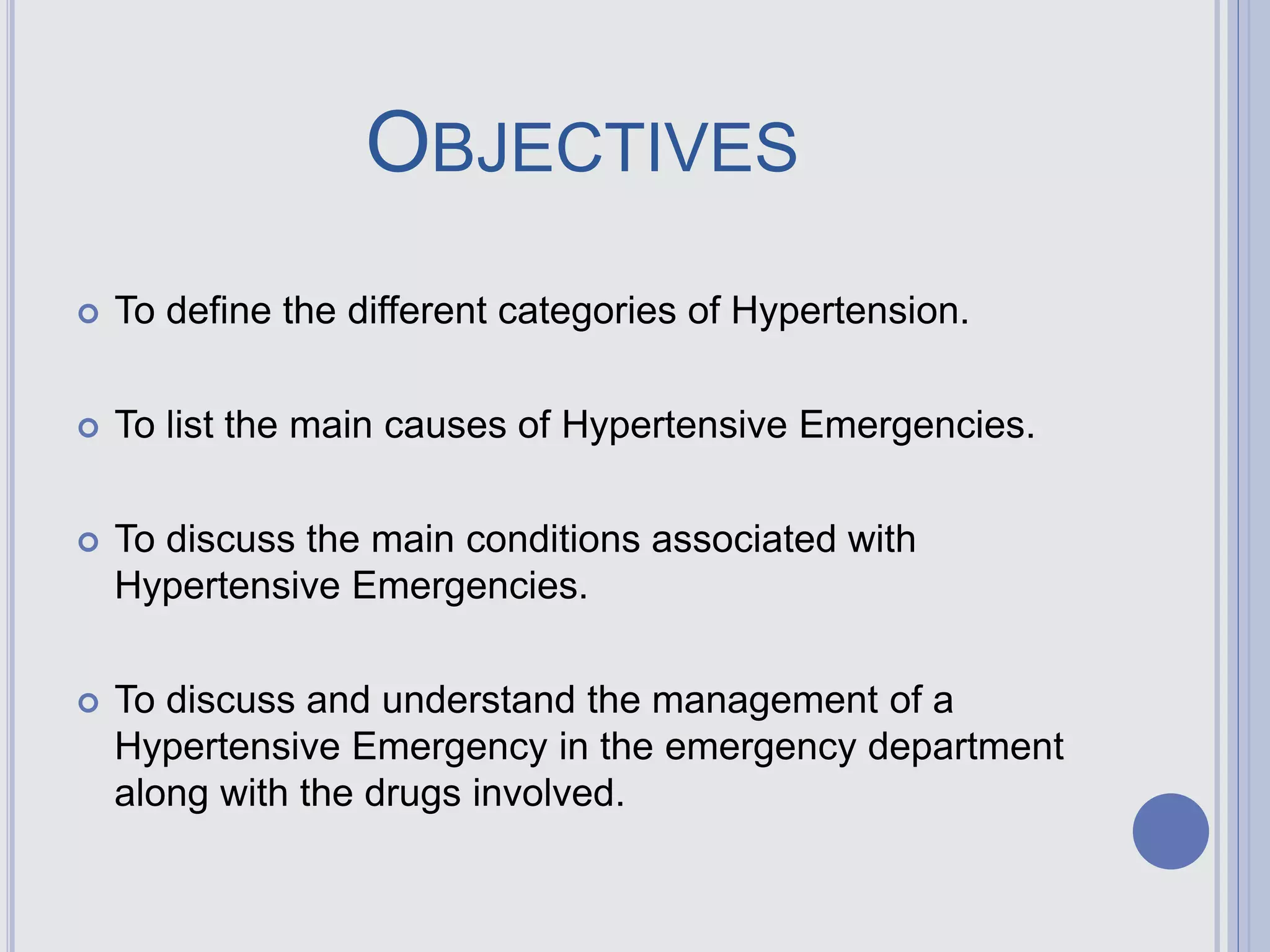 OBJECTIVES

To define the different categories of Hypertension.

To list the main causes of Hypertensive Emergencies.

To discuss the main conditions associated with Hypertensive Emergencies.

To discuss and understand the management of a Hypertensive Emergency in the emergency department along with the drugs involved.